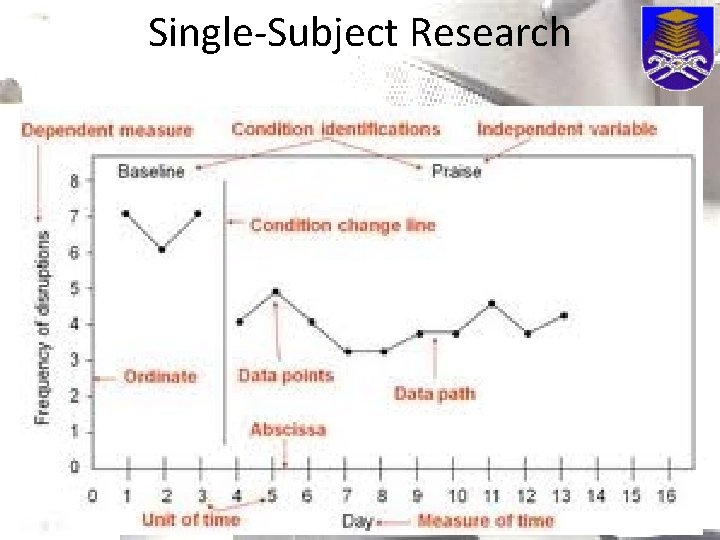 Single-Subject Research

Dependent measure
Condition identifications
Independent variable
Baseline
Praise
Condition change line
Frequency of disruptions
8
7
6
5
4
3
2
1
0
Ordinate
Data points
Data path
Abscissa
0 1 2 3 4 5 6 7 8 9 10 11 12 13 14 15 16
Unit of time
Day
Measure of time